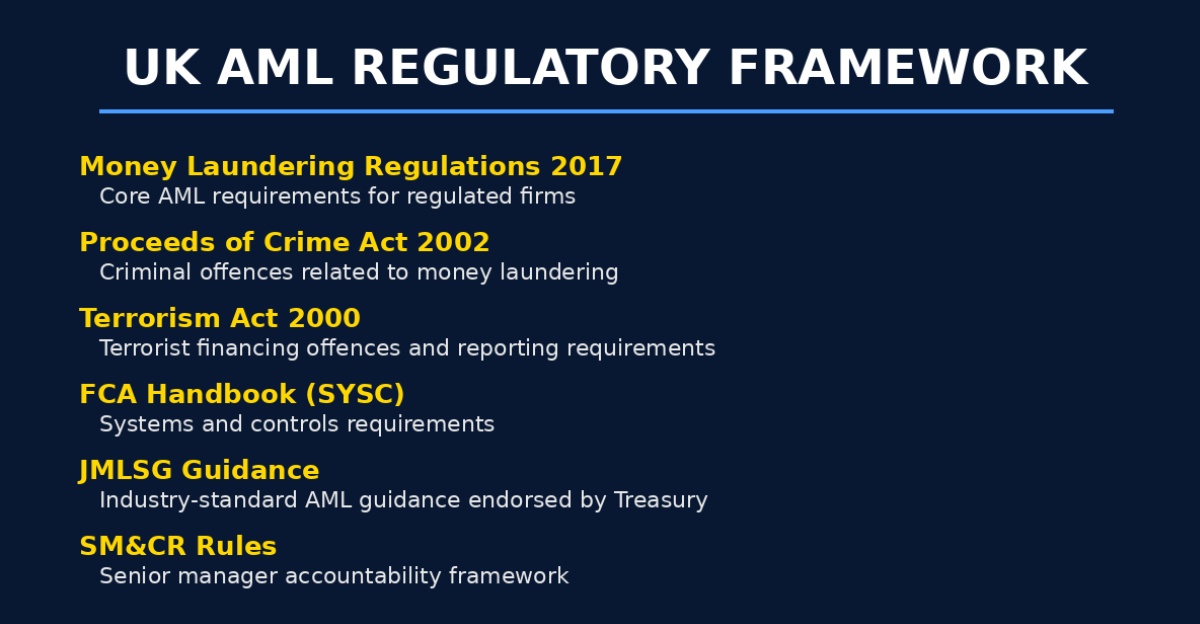 UK AML REGULATORY FRAMEWORK

Money Laundering Regulations 2017
Core AML requirements for regulated firms

Proceeds of Crime Act 2002
Criminal offences related to money laundering

Terrorism Act 2000
Terrorist financing offences and reporting requirements

FCA Handbook (SYSC)
Systems and controls requirements

JMLSG Guidance
Industry-standard AML guidance endorsed by Treasury

SM&CR Rules
Senior manager accountability framework